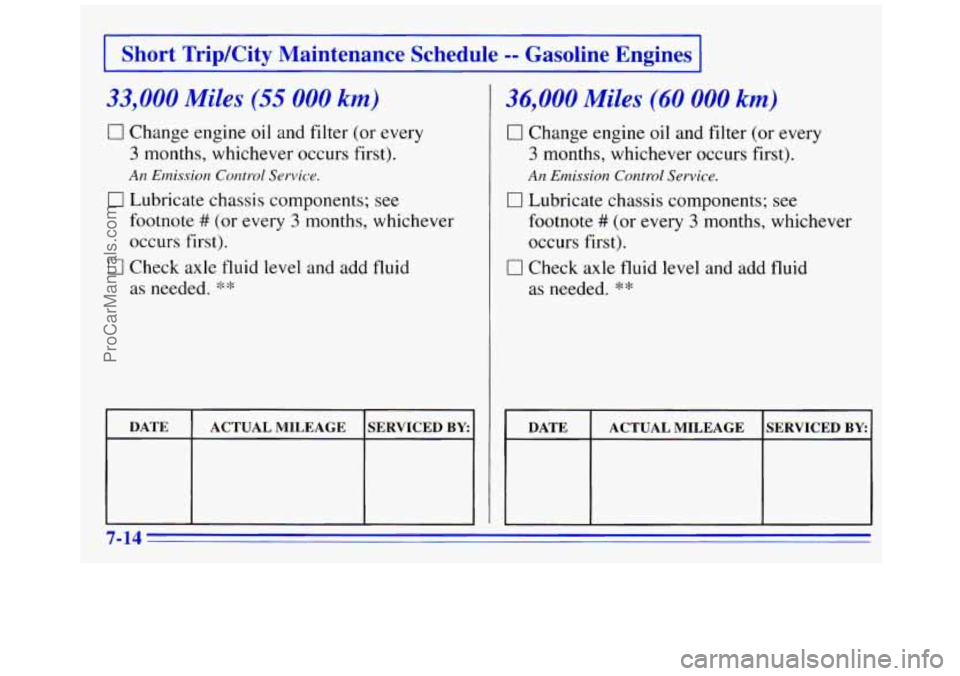 Short Trip/City Maintenance Schedule -- Gasoline Engines

33,000 Miles (55 000 km)

☐ Change engine oil and filter (or every 3 months, whichever occurs first).

An Emission Control Service.

☐ Lubricate chassis components; see footnote # (or every 3 months, whichever occurs first).

☐ Check axle fluid level and add fluid as needed. **

| DATE | ACTUAL MILEAGE | SERVICED BY: |
|---|---|---|
| | | |

36,000 Miles (60 000 km)

☐ Change engine oil and filter (or every 3 months, whichever occurs first).

An Emission Control Service.

☐ Lubricate chassis components; see footnote # (or every 3 months, whichever occurs first).

☐ Check axle fluid level and add fluid as needed. **

| DATE | ACTUAL MILEAGE | SERVICED BY: |
|---|---|---|
| | | |

7-14

ProCarManuals.com

carmanualsonline.info